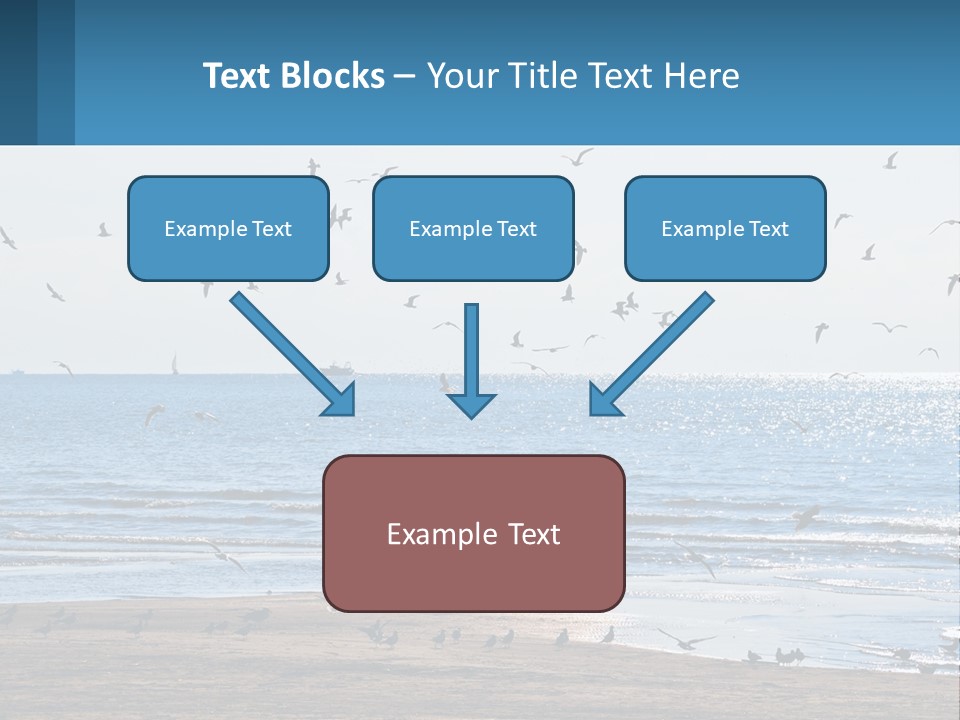 Text Blocks – Your Title Text Here

Example Text

Example Text

Example Text

Example Text